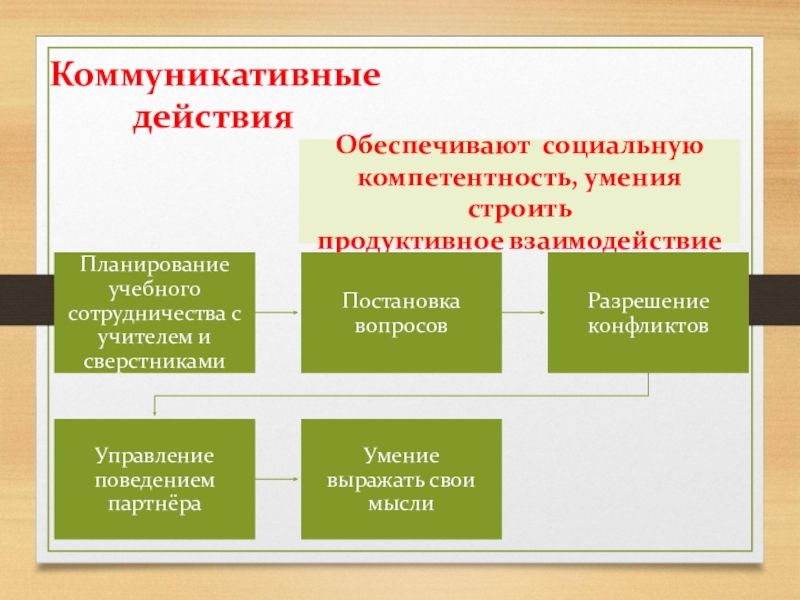 Коммуникативные действия

Обеспечивают социальную компетентность, умения строить продуктивное взаимодействие

Планирование учебного сотрудничества с учителем и сверстниками

Постановка вопросов

Разрешение конфликтов

Управление поведением партнёра

Умение выражать свои мысли